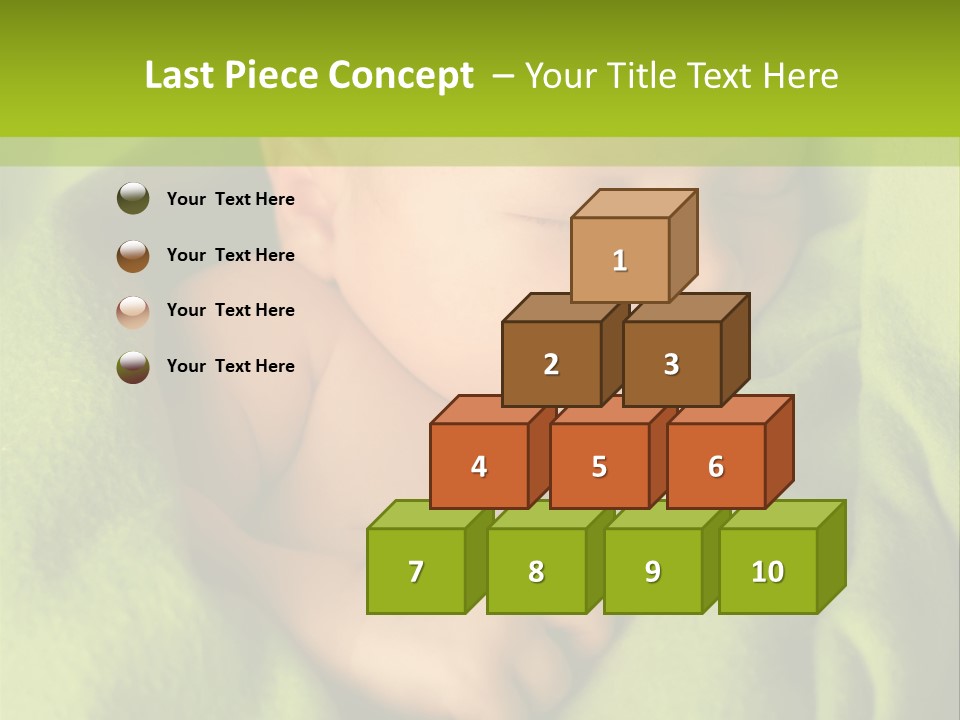 Last Piece Concept – Your Title Text Here

Your Text Here

Your Text Here

Your Text Here

Your Text Here

1

2

3

4

5

6

7

8

9

10